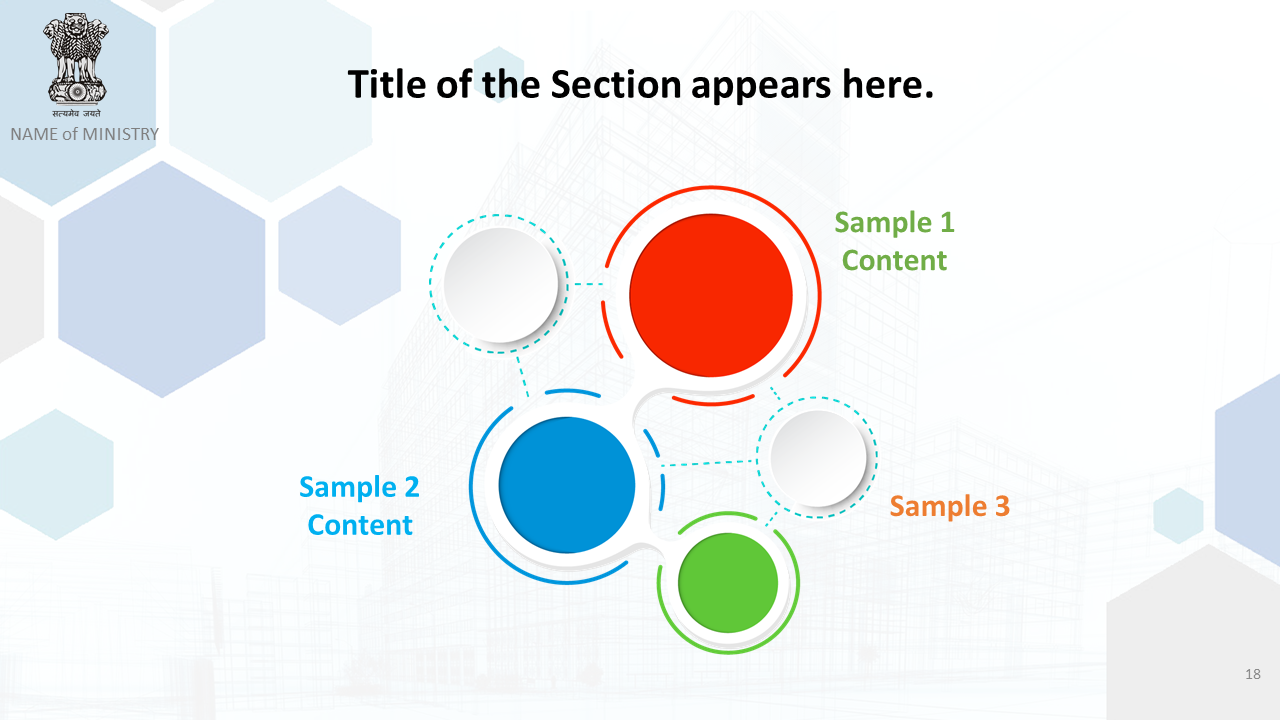 सत्यमेव जयते
NAME of MINISTRY

Title of the Section appears here.

Sample 1 Content

Sample 2 Content

Sample 3

18